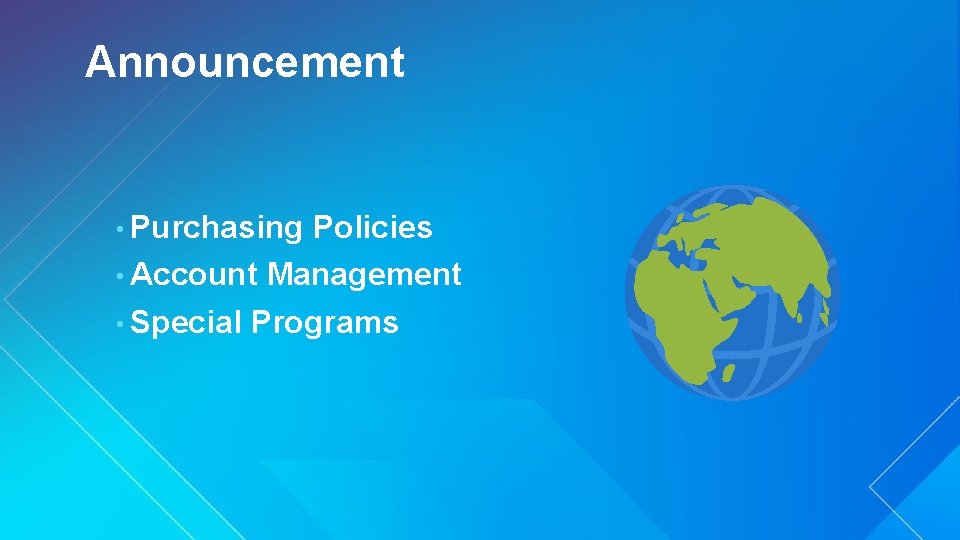 Announcement

• Purchasing Policies
• Account Management
• Special Programs